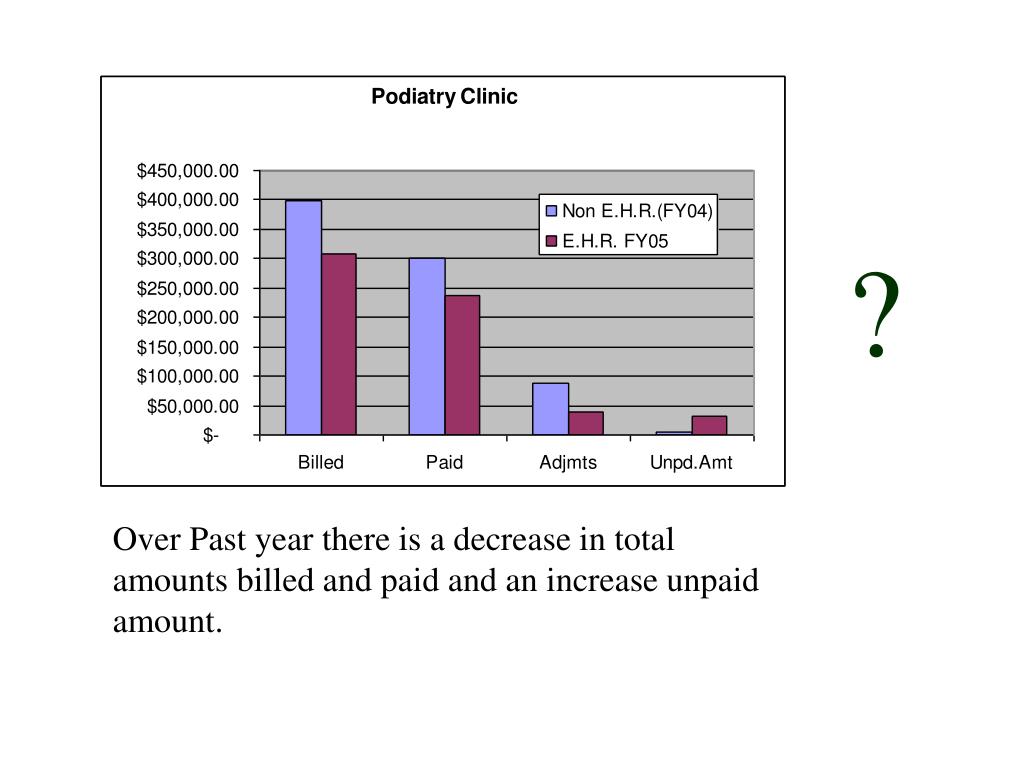 Podiatry Clinic

$450,000.00
$400,000.00
$350,000.00
$300,000.00
$250,000.00
$200,000.00
$150,000.00
$100,000.00
$50,000.00
$-

Non E.H.R.(FY04)
E.H.R. FY05

Billed
Paid
Adjmts
Unpd.Amt

?

Over Past year there is a decrease in total amounts billed and paid and an increase unpaid amount.